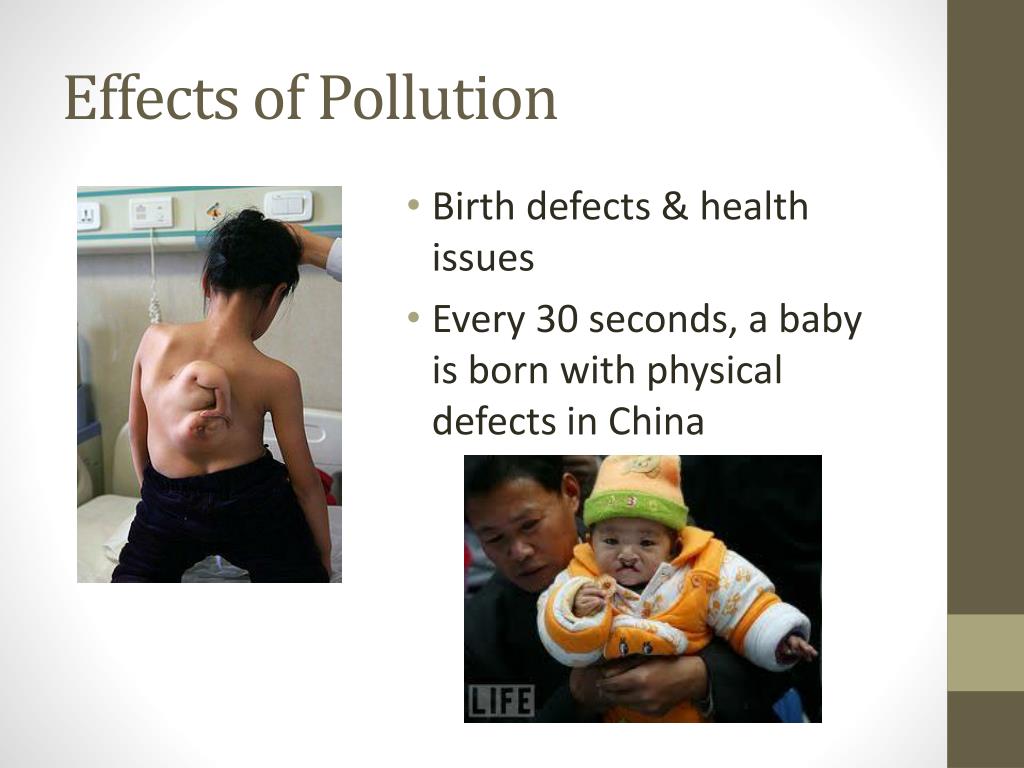 Effects of Pollution

• Birth defects & health issues
• Every 30 seconds, a baby is born with physical defects in China

LIFE